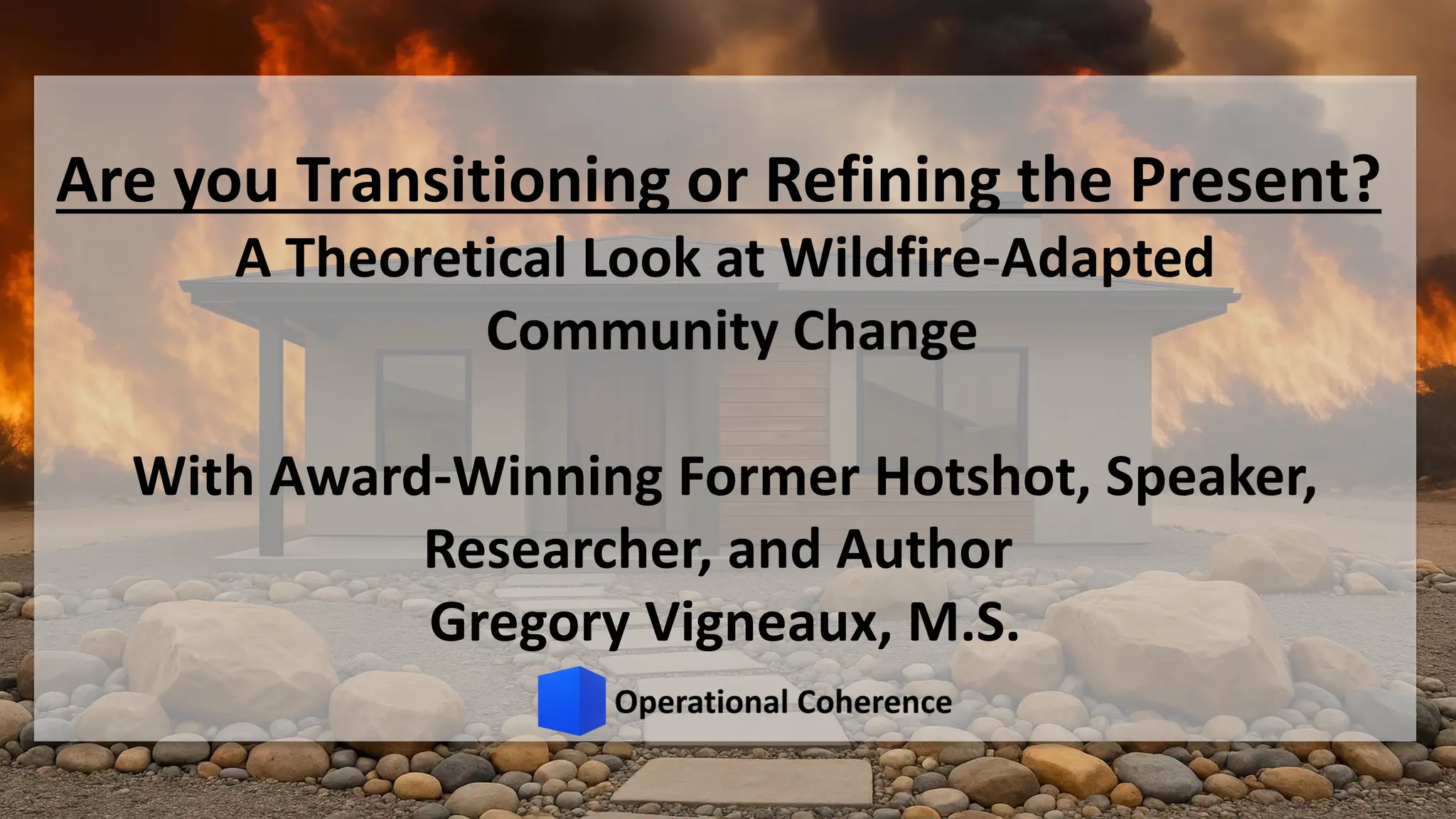 Are you Transitioning or Refining the Present?

A Theoretical Look at Wildfire-Adapted Community Change

With Award-Winning Former Hotshot, Speaker, Researcher, and Author Gregory Vigneaux, M.S.

Operational Coherence